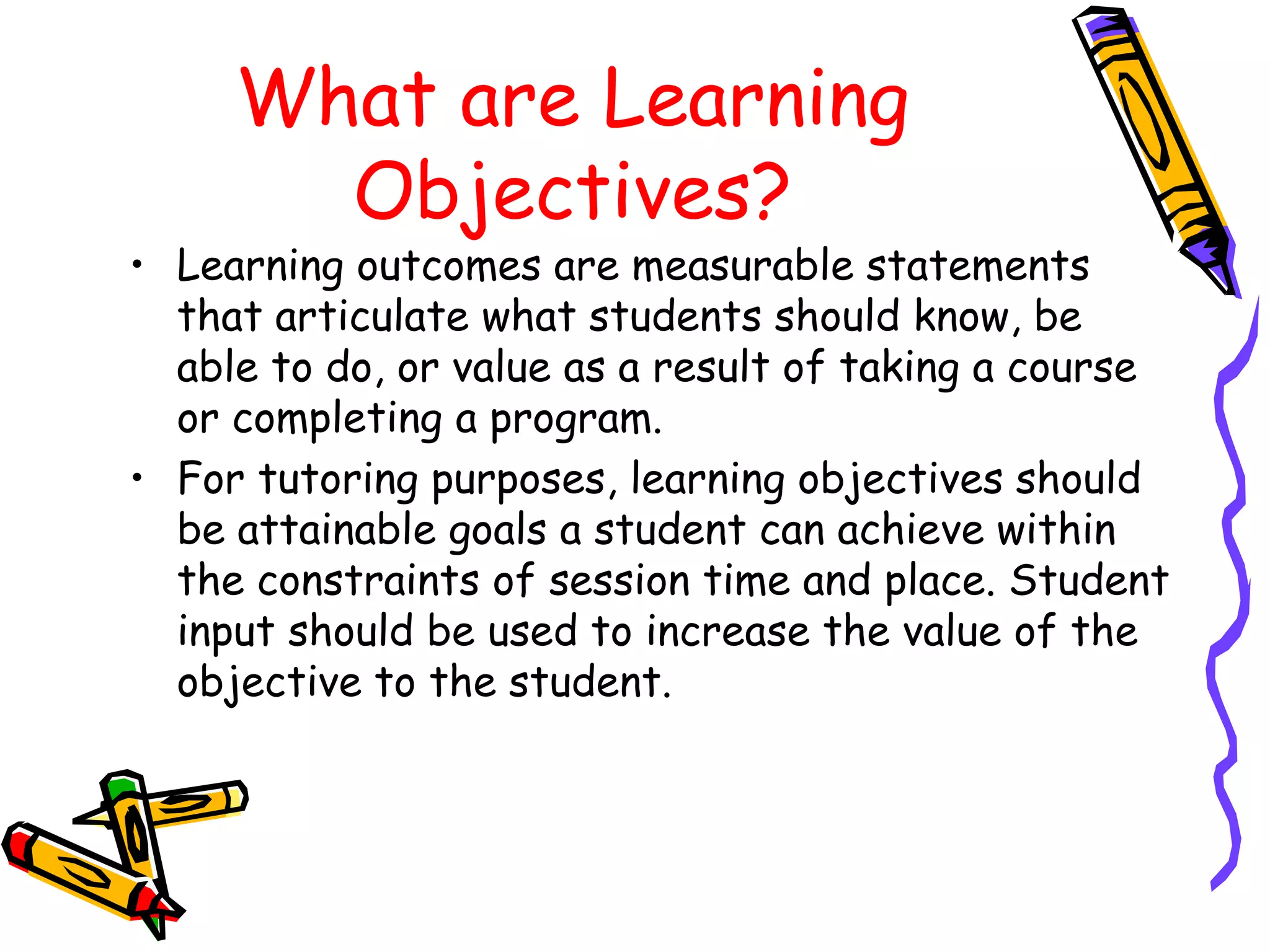 What are Learning Objectives?

• Learning outcomes are measurable statements that articulate what students should know, be able to do, or value as a result of taking a course or completing a program.

• For tutoring purposes, learning objectives should be attainable goals a student can achieve within the constraints of session time and place. Student input should be used to increase the value of the objective to the student.